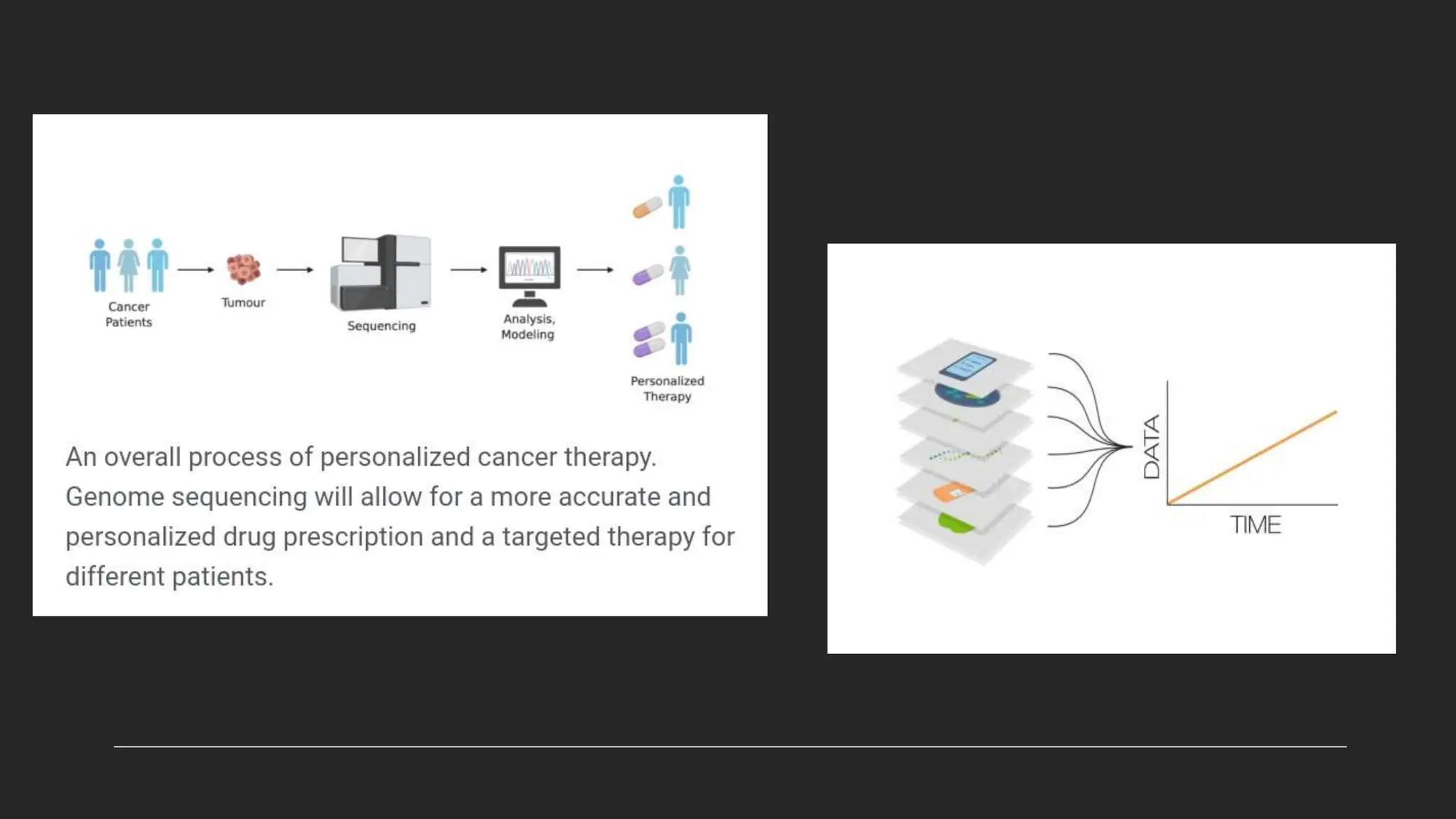 Cancer Patients

Tumour

Sequencing

Analysis, Modeling

Personalized Therapy

An overall process of personalized cancer therapy. Genome sequencing will allow for a more accurate and personalized drug prescription and a targeted therapy for different patients.

DATA

TIME